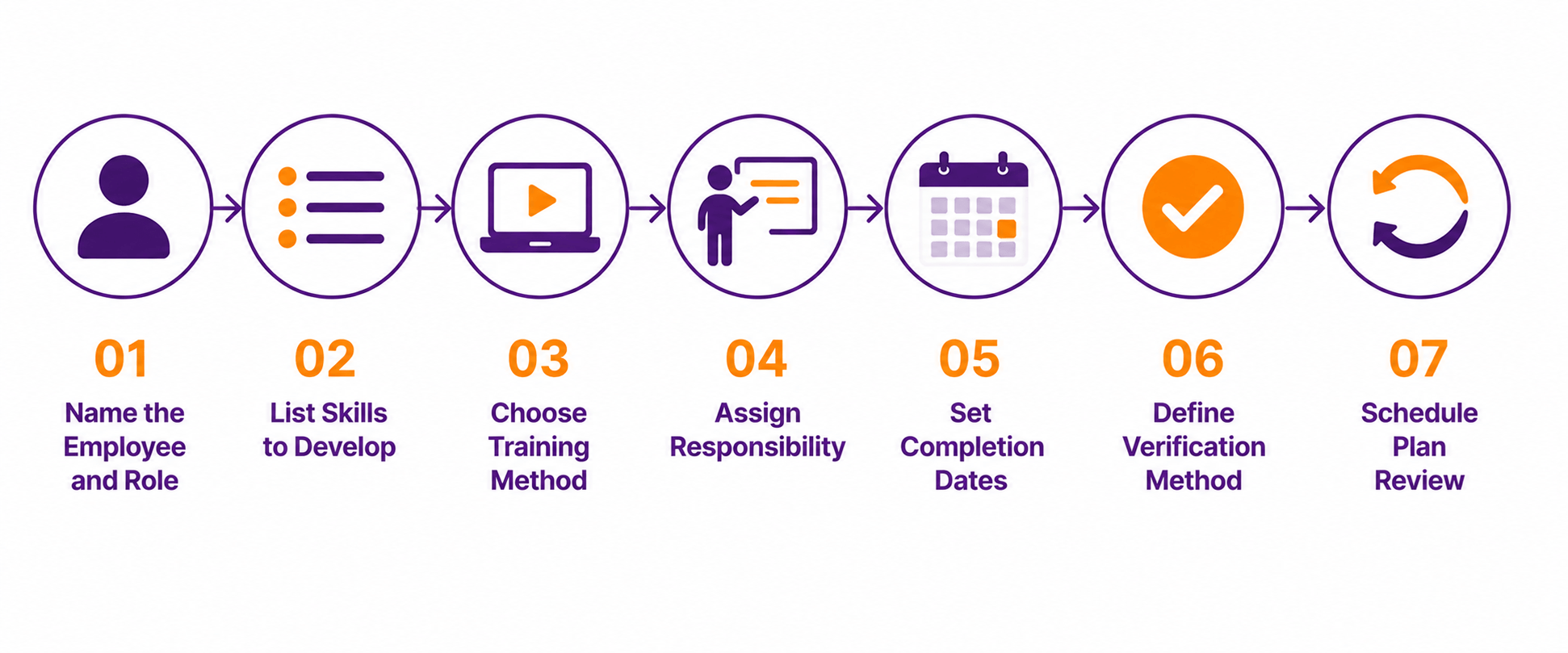 01
Name the Employee and Role

02
List Skills to Develop

03
Choose Training Method

04
Assign Responsibility

05
Set Completion Dates

06
Define Verification Method

07
Schedule Plan Review